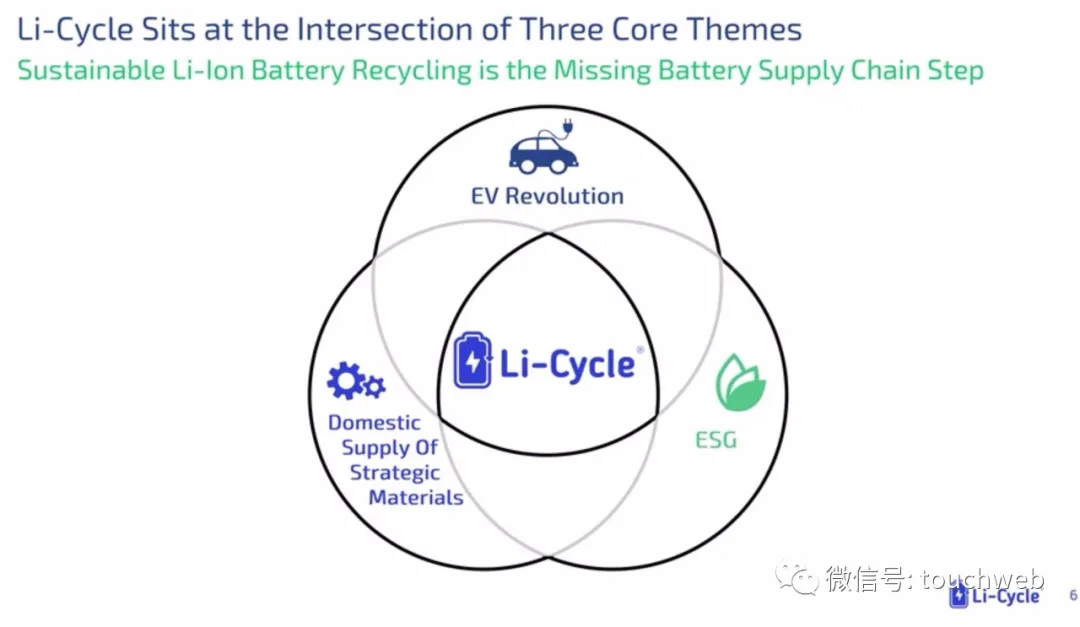 Li-Cycle Sits at the Intersection of Three Core Themes
Sustainable Li-Ion Battery Recycling is the Missing Battery Supply Chain Step

EV Revolution

Li-Cycle®

Domestic Supply Of Strategic Materials

ESG

微信号: touchweb

Li-Cycle 6